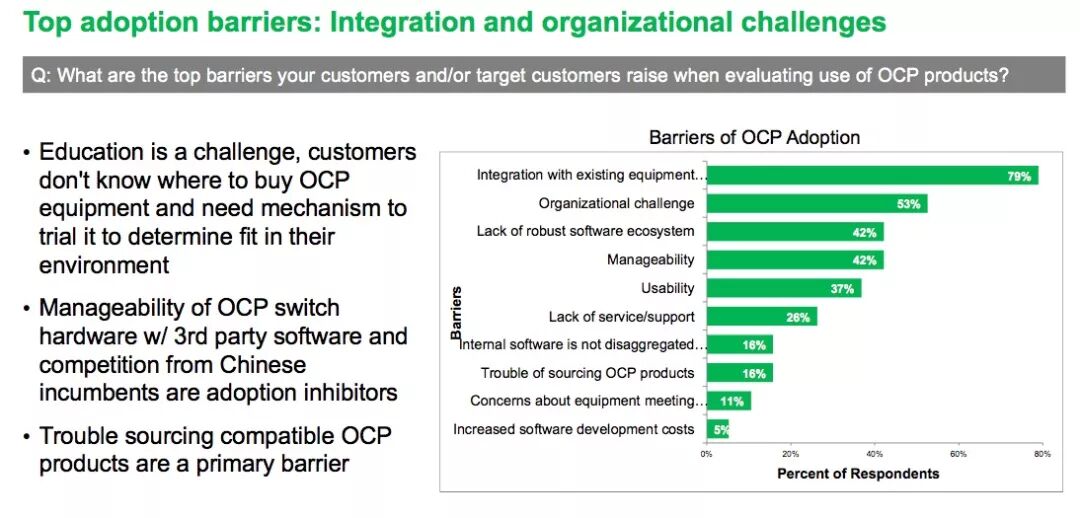 Top adoption barriers: Integration and organizational challenges

Q: What are the top barriers your customers and/or target customers raise when evaluating use of OCP products?

• Education is a challenge, customers don't know where to buy OCP equipment and need mechanism to trial it to determine fit in their environment

• Manageability of OCP switch hardware w/ 3rd party software and competition from Chinese incumbents are adoption inhibitors

• Trouble sourcing compatible OCP products are a primary barrier

Barriers of OCP Adoption

Barriers

Integration with existing equipment... 79%
Organizational challenge 53%
Lack of robust software ecosystem 42%
Manageability 42%
Usability 37%
Lack of service/support 26%
Internal software is not disaggregated... 16%
Trouble of sourcing OCP products 16%
Concerns about equipment meeting... 11%
Increased software development costs 5%

0% 20% 40% 60% 80%

Percent of Respondents